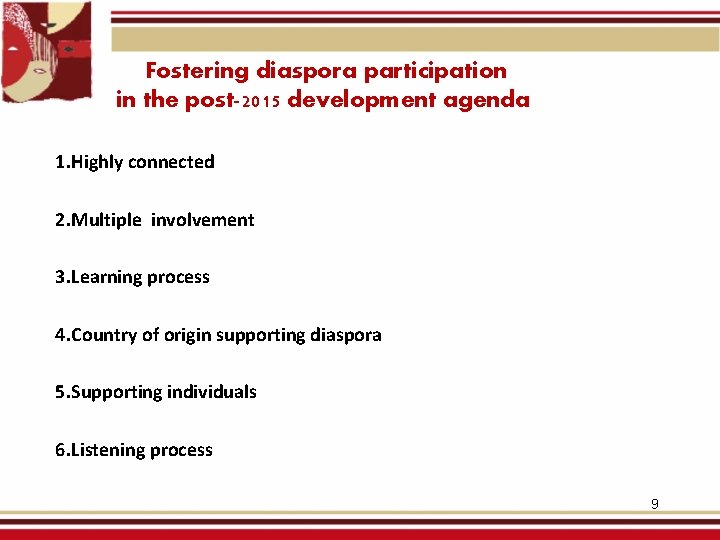 Fostering diaspora participation in the post-2015 development agenda

1.Highly connected

2.Multiple involvement

3.Learning process

4.Country of origin supporting diaspora

5.Supporting individuals

6.Listening process

9